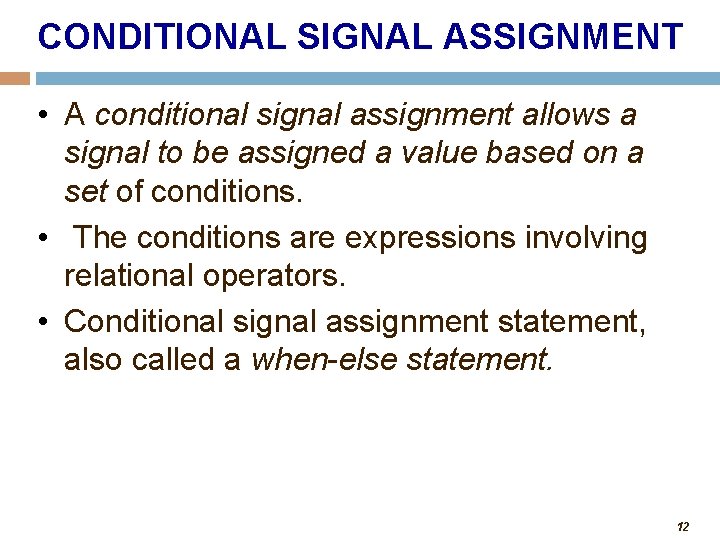 CONDITIONAL SIGNAL ASSIGNMENT

• A conditional signal assignment allows a signal to be assigned a value based on a set of conditions.

• The conditions are expressions involving relational operators.

• Conditional signal assignment statement, also called a when-else statement.

12